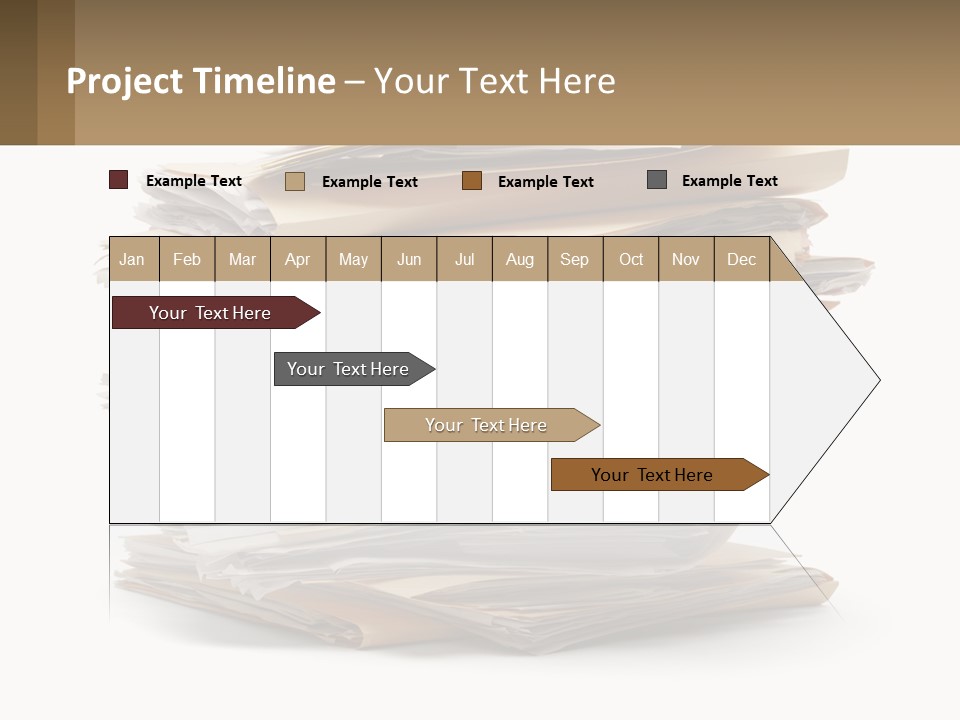 Project Timeline – Your Text Here

Example Text
Example Text
Example Text
Example Text

| Jan | Feb | Mar | Apr | May | Jun | Jul | Aug | Sep | Oct | Nov | Dec |
|---|---|---|---|---|---|---|---|---|---|---|---|

Your Text Here

Your Text Here

Your Text Here

Your Text Here